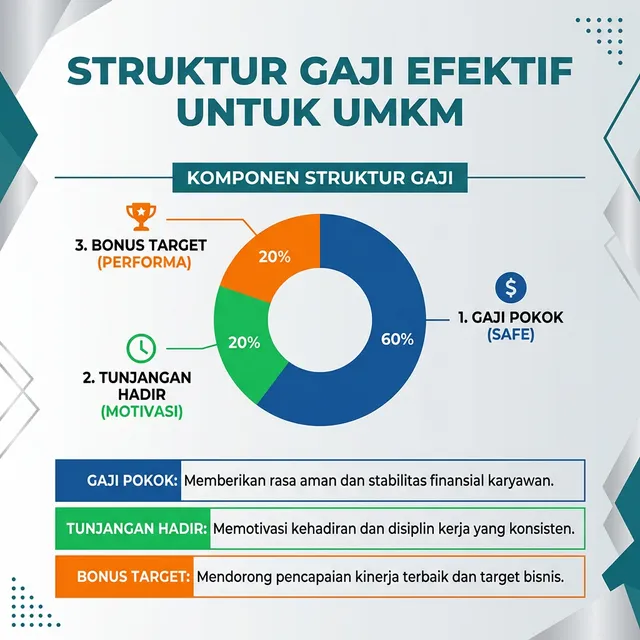 STRUKTUR GAJI EFEKTIF UNTUK UMKM

KOMPONEN STRUKTUR GAJI

3. BONUS TARGET
(PERFORMA)

20%

20%

60%

$

1. GAJI POKOK
(SAFE)

2. TUNJANGAN HADIR
(MOTIVASI)

GAJI POKOK: Memberikan rasa aman dan stabilitas finansial karyawan.

TUNJANGAN HADIR: Memotivasi kehadiran dan disiplin kerja yang konsisten.

BONUS TARGET: Mendorong pencapaian kinerja terbaik dan target bisnis.